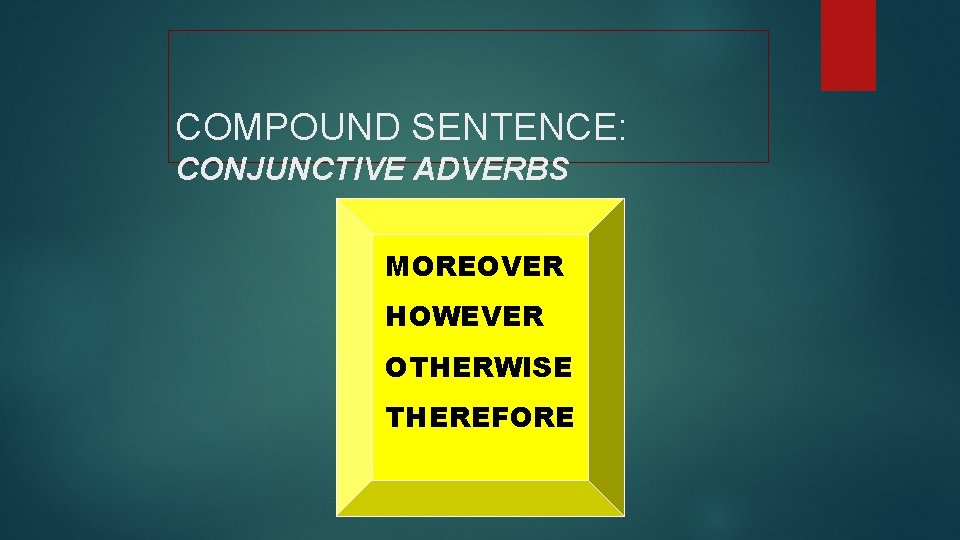 COMPOUND SENTENCE:
CONJUNCTIVE ADVERBS

MOREOVER
HOWEVER
OTHERWISE
THEREFORE